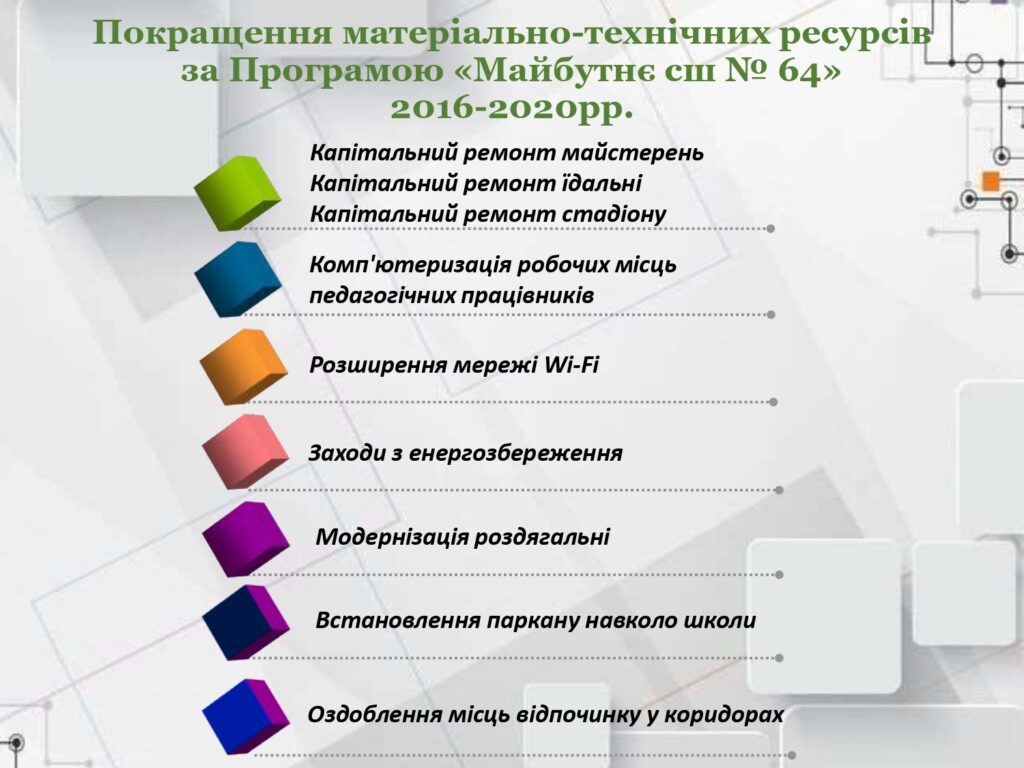 Покращення матеріально-технічних ресурсів за Програмою «Майбутнє сш № 64» 2016-2020рр.

Капітальний ремонт майстерень
Капітальний ремонт їдальні
Капітальний ремонт стадіону

Комп'ютеризація робочих місць педагогічних працівників

Розширення мережі Wi-Fi

Заходи з енергозбереження

Модернізація роздягальні

Встановлення паркану навколо школи

Оздоблення місць відпочинку у коридорах